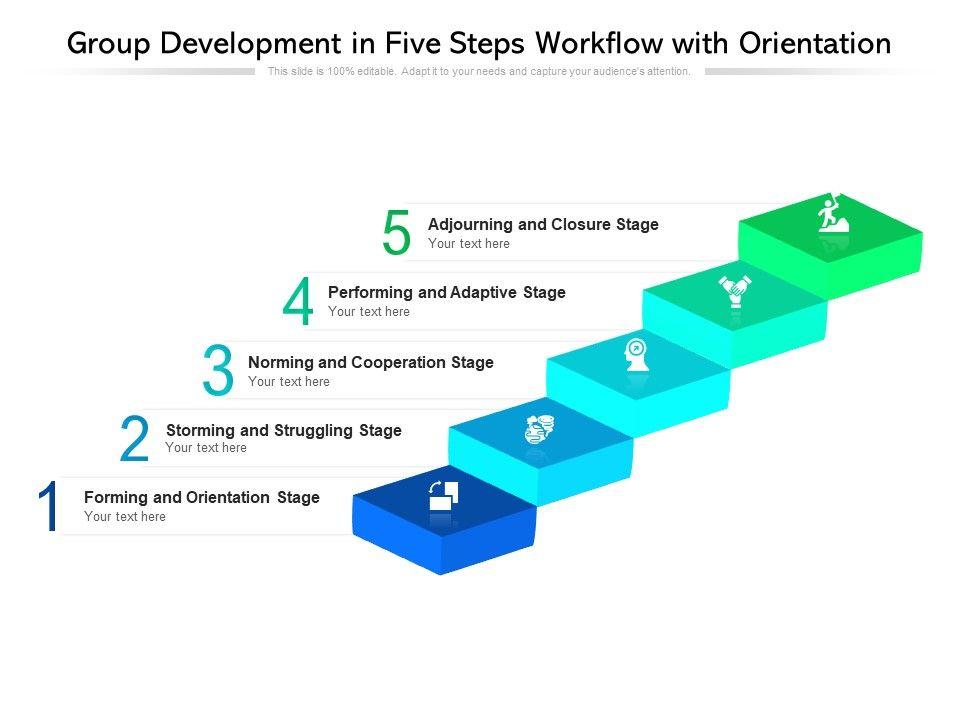 Group Development in Five Steps Workflow with Orientation

This slide is 100% editable. Adapt it to your needs and capture your audience's attention.

5
Adjourning and Closure Stage
Your text here

4
Performing and Adaptive Stage
Your text here

3
Norming and Cooperation Stage
Your text here

2
Storming and Struggling Stage
Your text here

1
Forming and Orientation Stage
Your text here